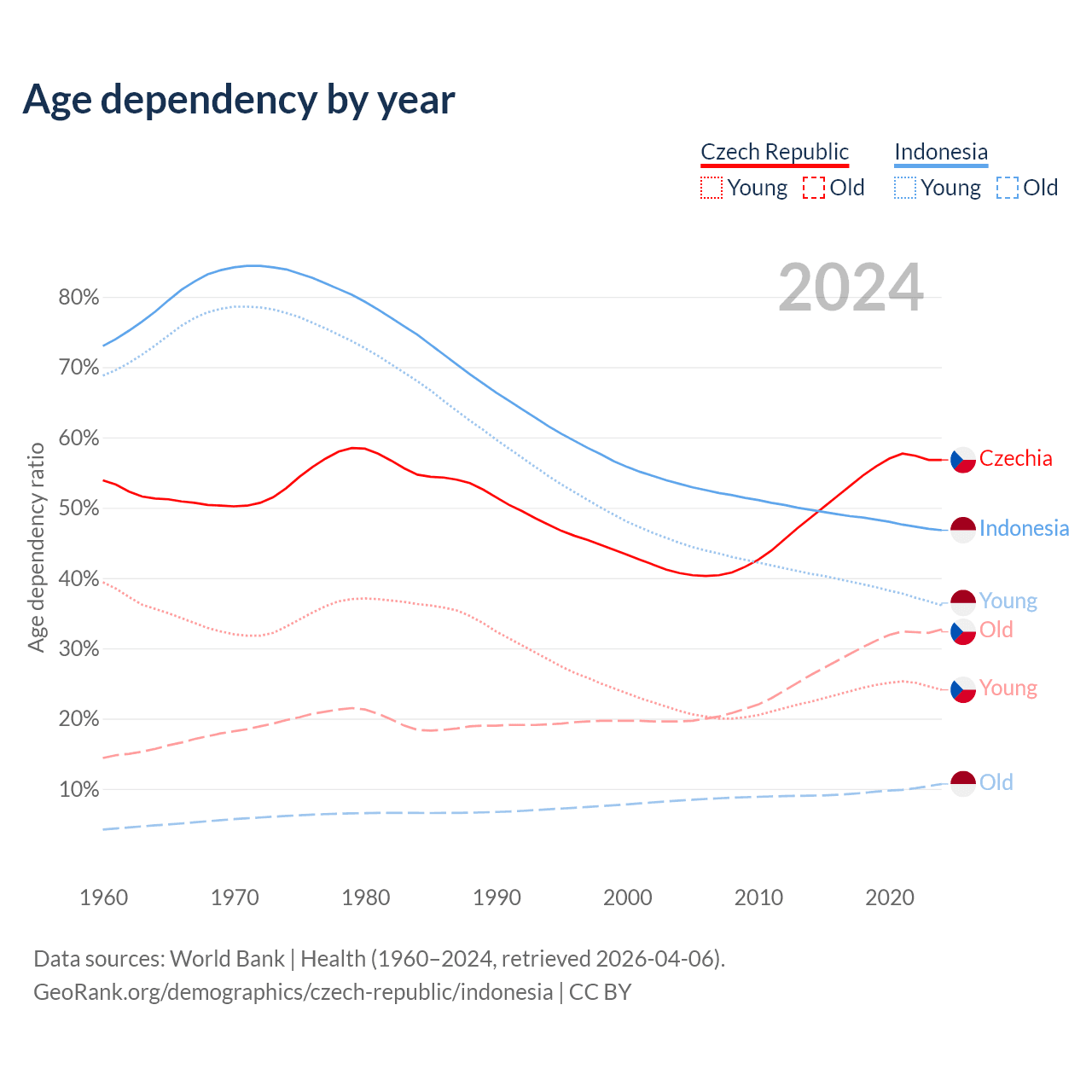 Age dependency by year

Czech Republic
Young Old
Indonesia
Young Old

2024

Age dependency ratio

80%
70%
60%
50%
40%
30%
20%
10%

Czechia
Indonesia
Young
Old
Young
Old

1960 1970 1980 1990 2000 2010 2020

Data sources: World Bank | Health (1960–2024, retrieved 2026-04-06).
GeoRank.org/demographics/czech-republic/indonesia | CC BY